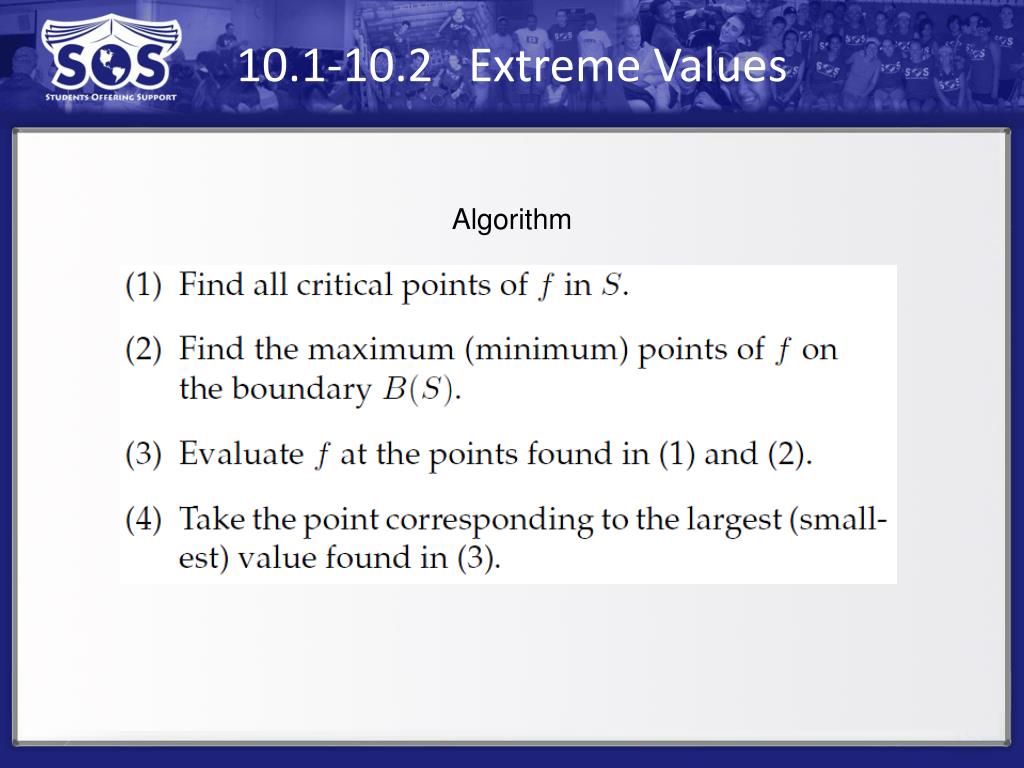 SOS
STUDENTS OFFERING SUPPORT

10.1-10.2 Extreme Values

Algorithm

(1) Find all critical points of $f$ in $S$.

(2) Find the maximum (minimum) points of $f$ on the boundary $B(S)$.

(3) Evaluate $f$ at the points found in (1) and (2).

(4) Take the point corresponding to the largest (smallest) value found in (3).